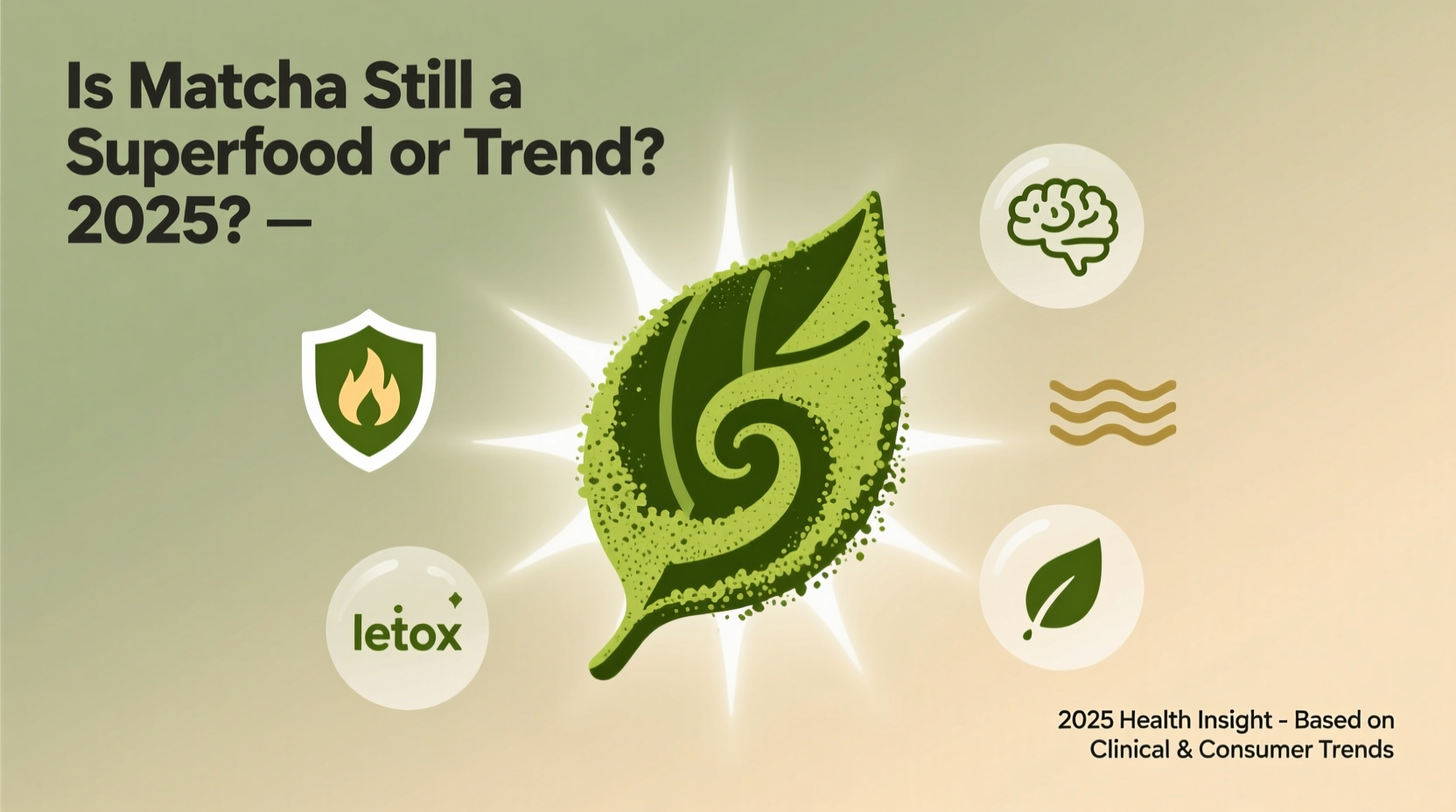 Is Matcha Still a Superfood or Trend? 2025? —

letox

2025 Health Insight - Based on Clinical & Consumer Trends